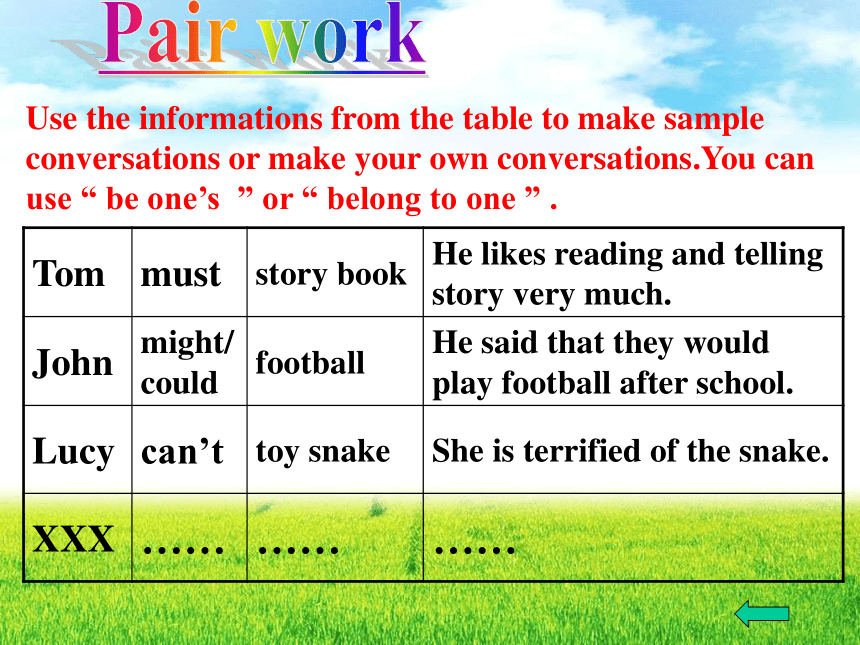 Pair work

Use the informations from the table to make sample conversations or make your own conversations.You can use “ be one’s ” or “ belong to one ” .

| Tom | must | story book | He likes reading and telling story very much. |
|---|---|---|---|
| John | might/ could | football | He said that they would play football after school. |
| Lucy | can’t | toy snake | She is terrified of the snake. |
| XXX | …… | …… | …… |